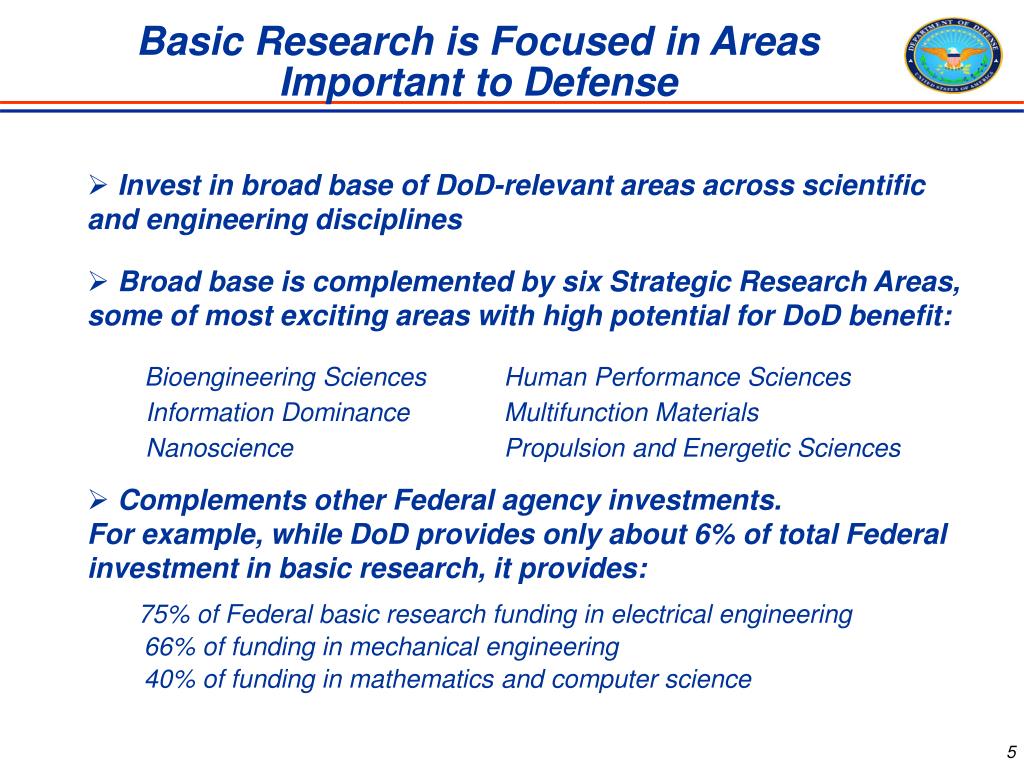 Basic Research is Focused in Areas Important to Defense

DEPARTMENT OF DEFENSE
UNITED STATES OF AMERICA

➢ Invest in broad base of DoD-relevant areas across scientific and engineering disciplines

➢ Broad base is complemented by six Strategic Research Areas, some of most exciting areas with high potential for DoD benefit:

Bioengineering Sciences
Information Dominance
Nanoscience

Human Performance Sciences
Multifunction Materials
Propulsion and Energetic Sciences

➢ Complements other Federal agency investments.
For example, while DoD provides only about 6% of total Federal investment in basic research, it provides:

75% of Federal basic research funding in electrical engineering
66% of funding in mechanical engineering
40% of funding in mathematics and computer science

5